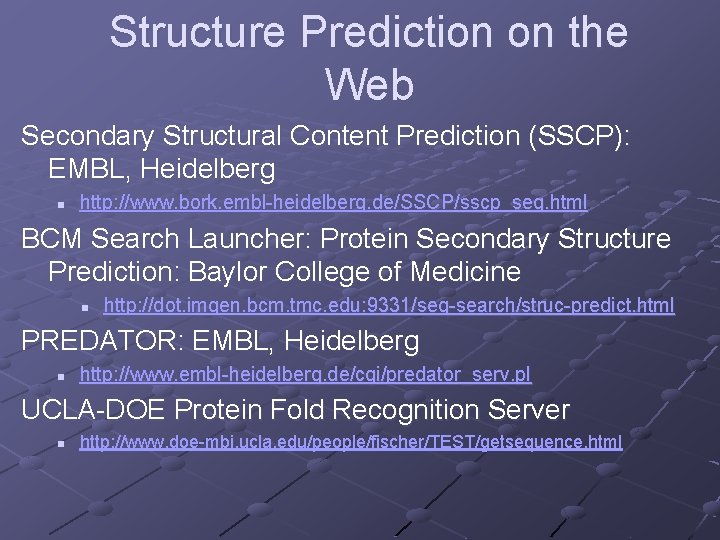 Structure Prediction on the Web

Secondary Structural Content Prediction (SSCP): EMBL, Heidelberg

http://www.bork.embl-heidelberg.de/SSCP/sscp_seq.html

BCM Search Launcher: Protein Secondary Structure Prediction: Baylor College of Medicine

http://dot.imgen.bcm.tmc.edu:9331/seq-search/struc-predict.html

PREDATOR: EMBL, Heidelberg

http://www.embl-heidelberg.de/cgi/predator_serv.pl

UCLA-DOE Protein Fold Recognition Server

http://www.doe-mbi.ucla.edu/people/fischer/TEST/getsequence.html